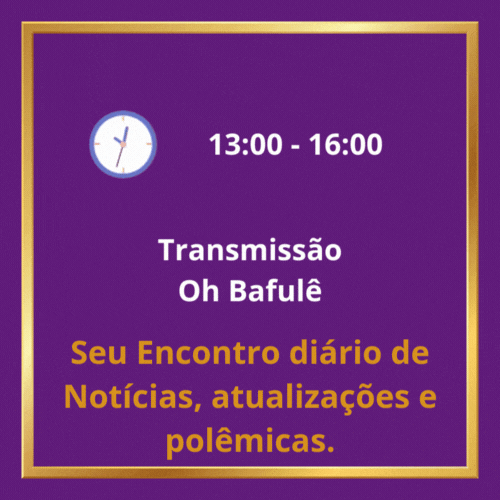 13:00 - 16:00

Transmissão
Oh Bafulê

Seu Encontro diário de Notícias, atualizações e polêmicas.